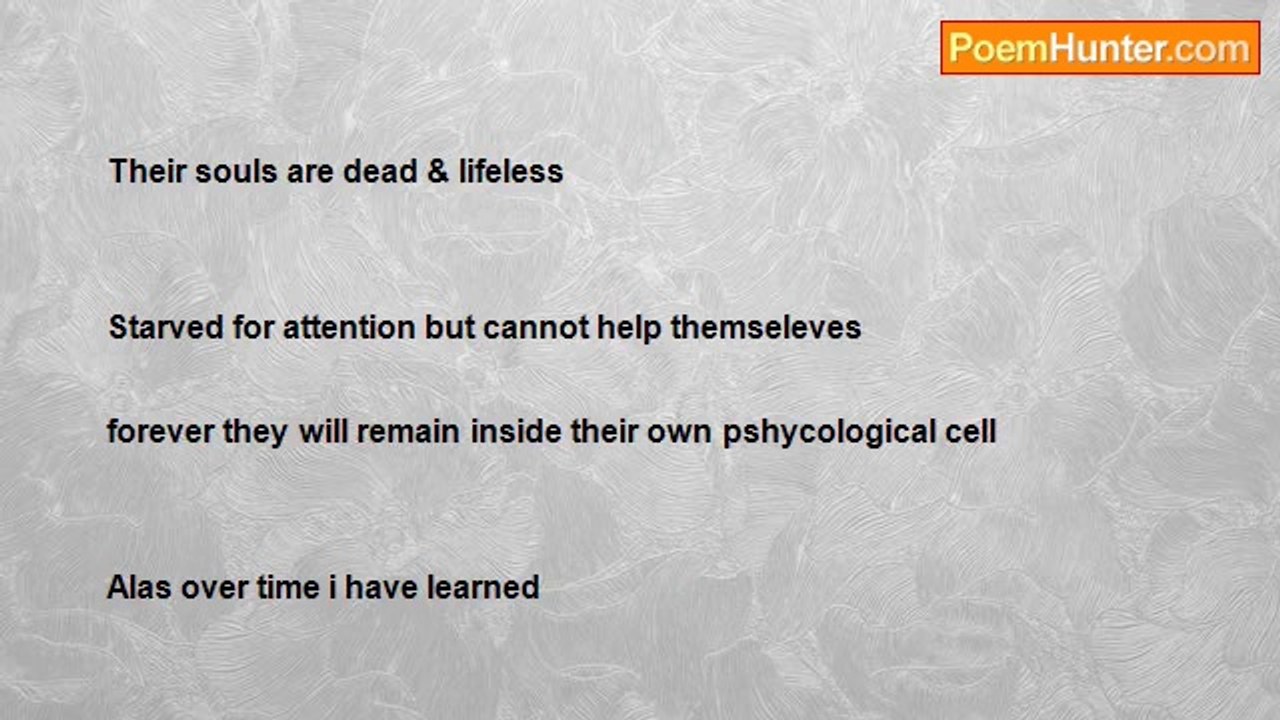 PoemHunter.com

Their souls are dead & lifeless

Starved for attention but cannot help themseleves

forever they will remain inside their own pshycological cell

Alas over time i have learned